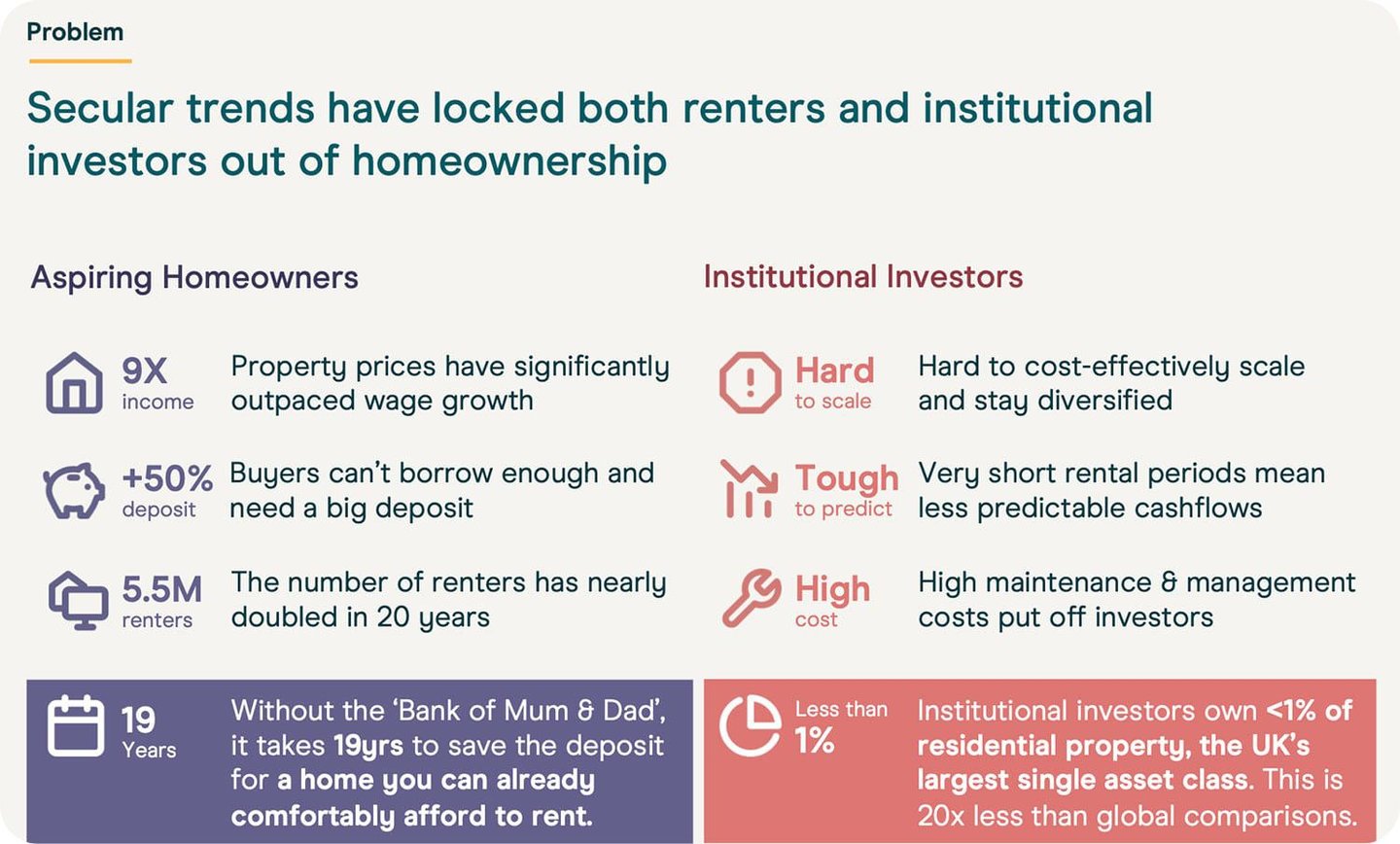 Problem

Secular trends have locked both renters and institutional investors out of homeownership

Aspiring Homeowners

9X income
Property prices have significantly outpaced wage growth

+50% deposit
Buyers can't borrow enough and need a big deposit

5.5M renters
The number of renters has nearly doubled in 20 years

19 Years
Without the 'Bank of Mum & Dad', it takes 19yrs to save the deposit for a home you can already comfortably afford to rent.

Institutional Investors

Hard to scale
Hard to cost-effectively scale and stay diversified

Tough to predict
Very short rental periods mean less predictable cashflows

High cost
High maintenance & management costs put off investors

Less than 1%
Institutional investors own <1% of residential property, the UK's largest single asset class. This is 20x less than global comparisons.